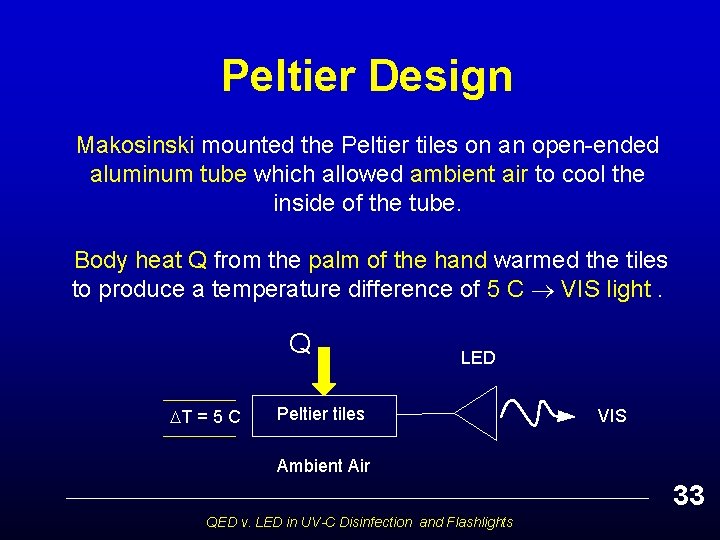 Peltier Design

Makosinski mounted the Peltier tiles on an open-ended aluminum tube which allowed ambient air to cool the inside of the tube.

Body heat Q from the palm of the hand warmed the tiles to produce a temperature difference of 5 C $\rightarrow$ VIS light .

Q

LED

$\Delta$T = 5 C

Peltier tiles

VIS

Ambient Air

33

QED v. LED in UV-C Disinfection and Flashlights